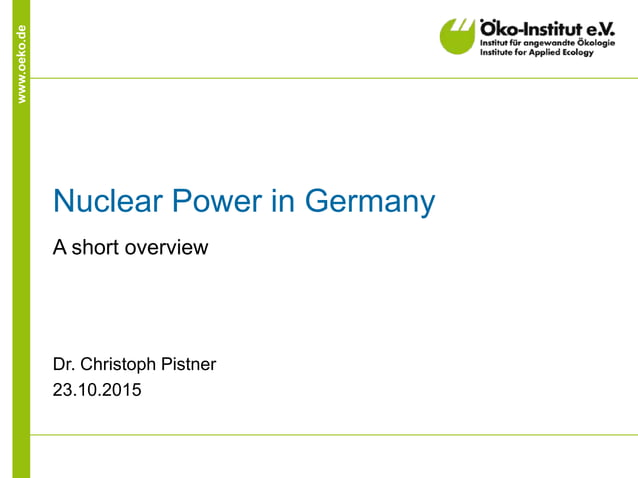 www.oeko.de

Öko-Institut e.V.
Institut für angewandte Ökologie
Institute for Applied Ecology

Nuclear Power in Germany

A short overview

Dr. Christoph Pistner
23.10.2015